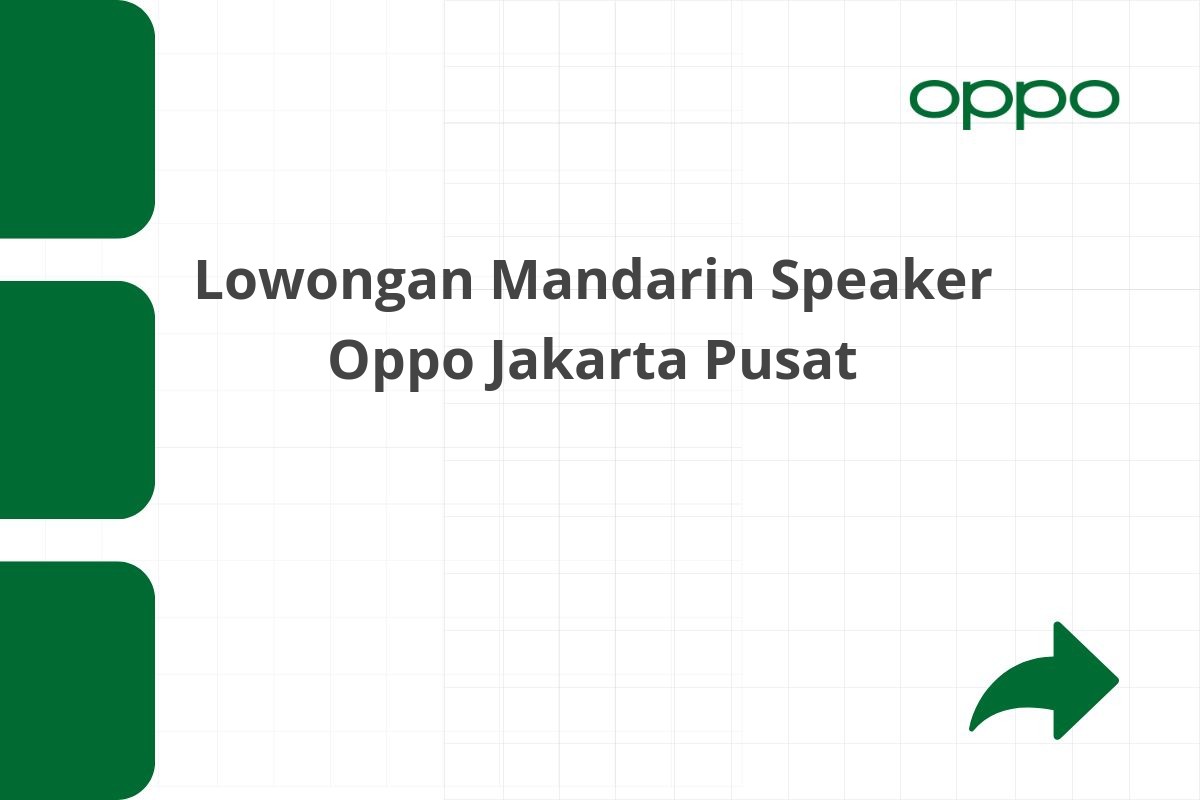 oppo

Lowongan Mandarin Speaker Oppo Jakarta Pusat